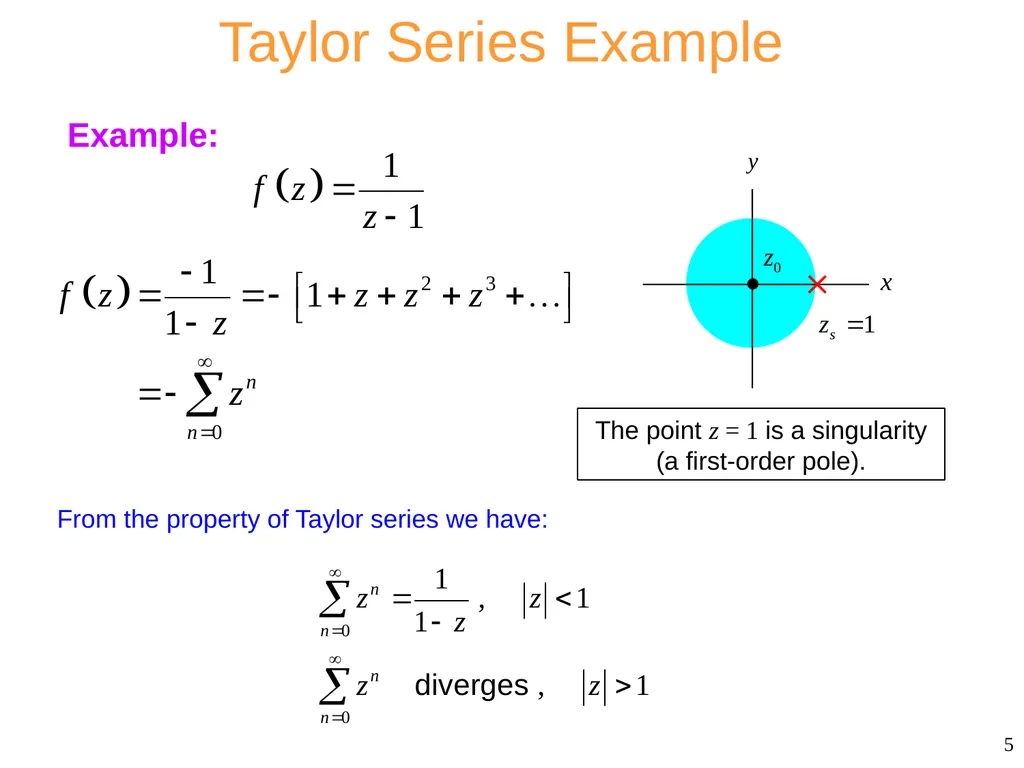 Taylor Series Example

Example:

$f(z) = \frac{1}{z-1}$

$f(z) = \frac{-1}{1-z} = -\left[1 + z + z^2 + z^3 + \ldots\right]$

$= -\sum_{n=0}^{\infty} z^n$

$y$

$z_0$

$x$

$z_s = 1$

The point $z = 1$ is a singularity (a first-order pole).

From the property of Taylor series we have:

$\sum_{n=0}^{\infty} z^n = \frac{1}{1-z}$ , $|z| < 1$

$\sum_{n=0}^{\infty} z^n$ diverges , $|z| > 1$

5